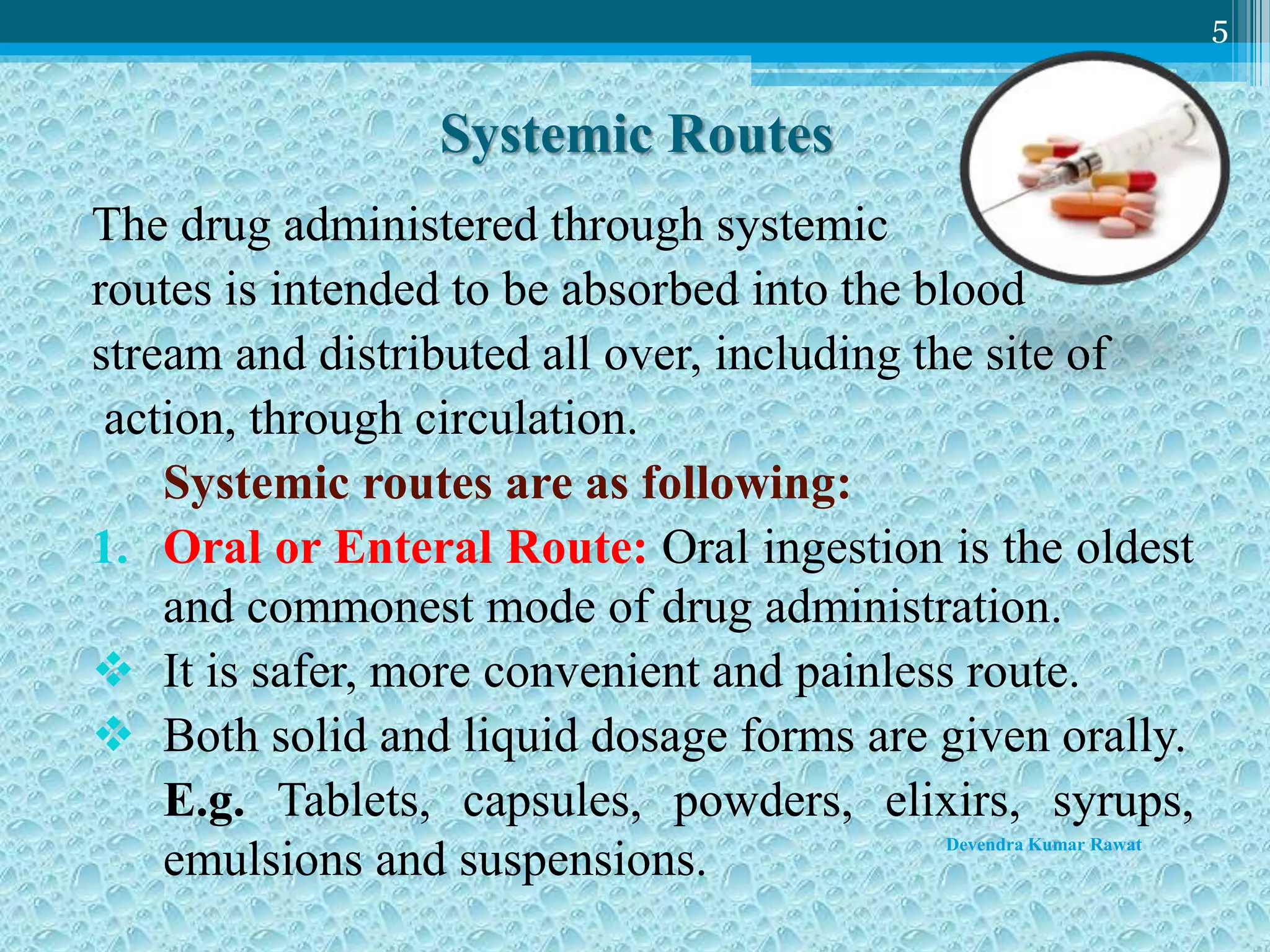 5

Systemic Routes

The drug administered through systemic routes is intended to be absorbed into the blood stream and distributed all over, including the site of action, through circulation.

Systemic routes are as following:

1. Oral or Enteral Route: Oral ingestion is the oldest and commonest mode of drug administration.

❖ It is safer, more convenient and painless route.

❖ Both solid and liquid dosage forms are given orally. E.g. Tablets, capsules, powders, elixirs, syrups, emulsions and suspensions.

Devendra Kumar Rawat